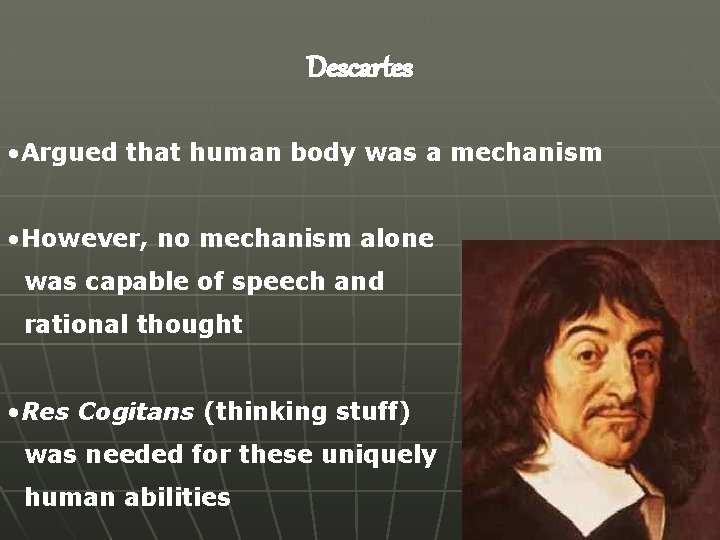 Descartes

•Argued that human body was a mechanism

•However, no mechanism alone was capable of speech and rational thought

•Res Cogitans (thinking stuff) was needed for these uniquely human abilities